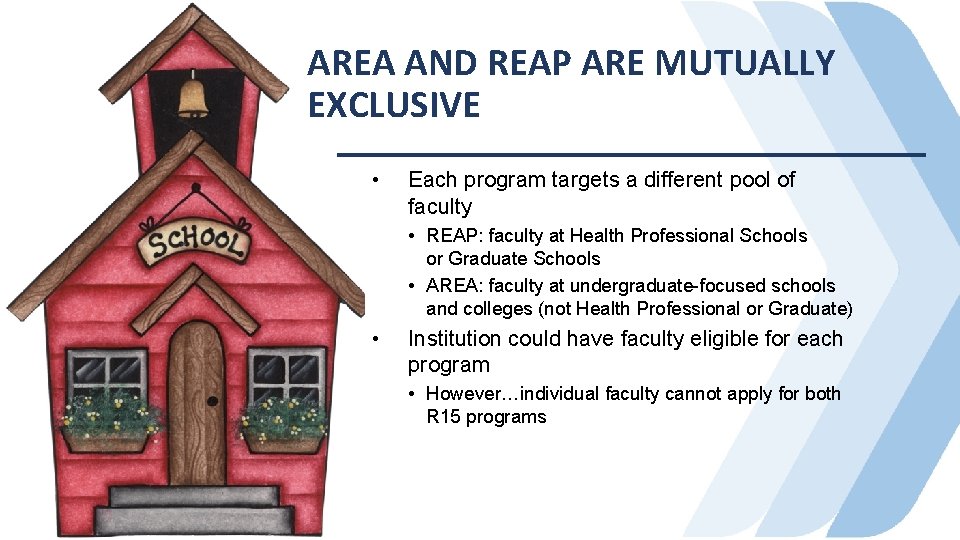 SCHOOL

AREA AND REAP ARE MUTUALLY EXCLUSIVE

• Each program targets a different pool of faculty
  • REAP: faculty at Health Professional Schools or Graduate Schools
  • AREA: faculty at undergraduate-focused schools and colleges (not Health Professional or Graduate)
• Institution could have faculty eligible for each program
  • However…individual faculty cannot apply for both R15 programs